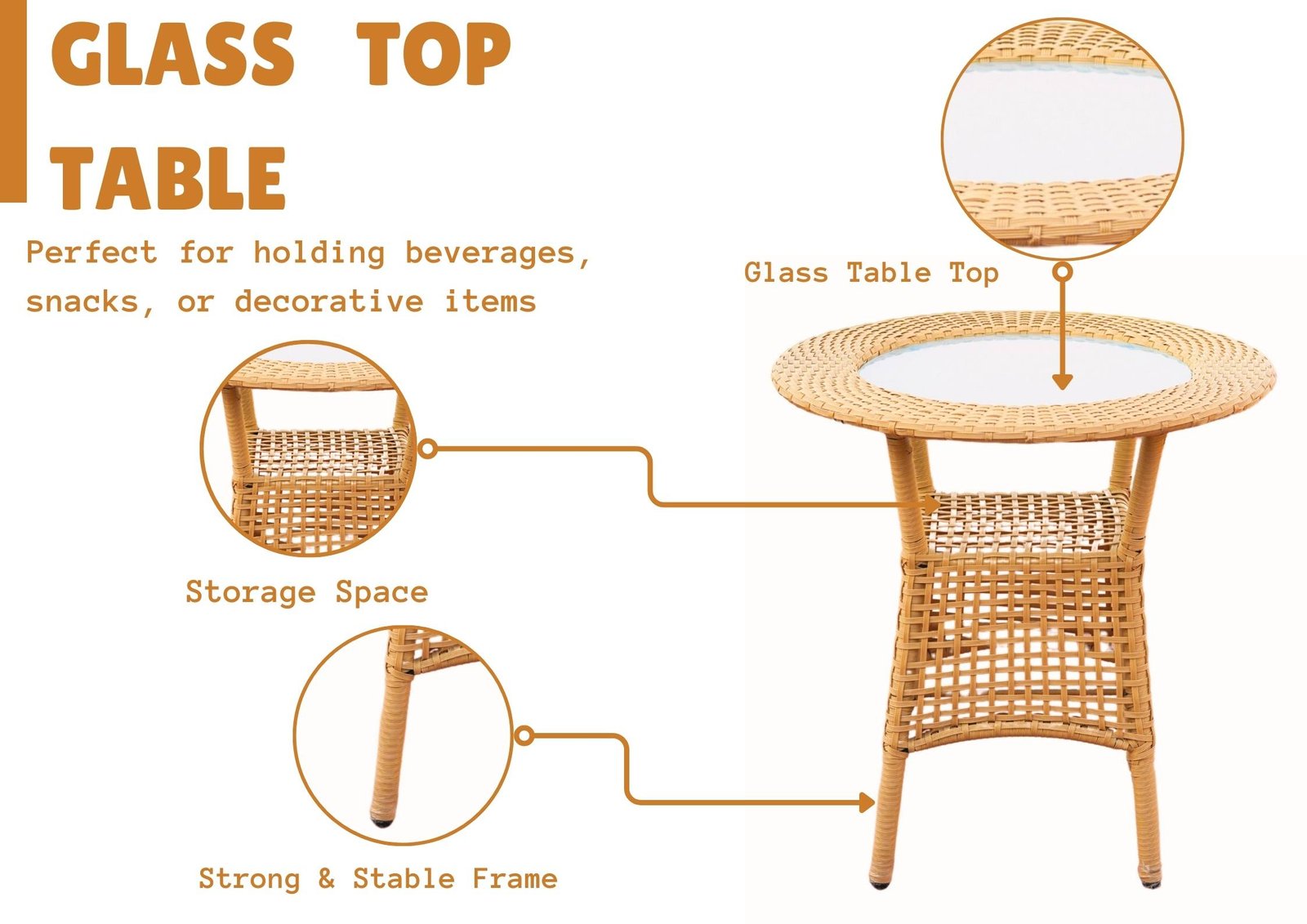 GLASS TOP TABLE

Perfect for holding beverages, snacks, or decorative items

Glass Table Top

Storage Space

Strong & Stable Frame